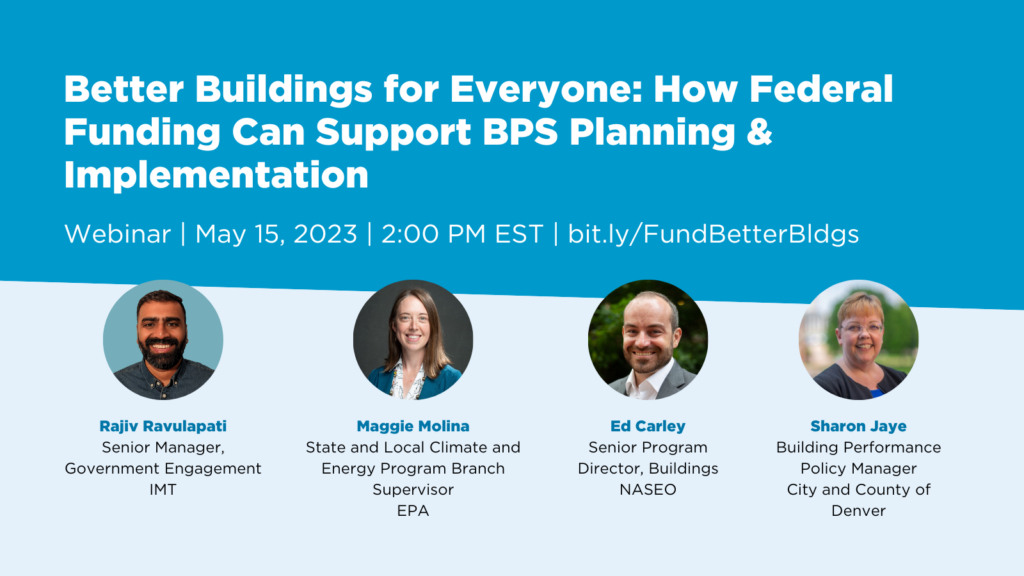 Better Buildings for Everyone: How Federal Funding Can Support BPS Planning & Implementation

Webinar | May 15, 2023 | 2:00 PM EST | bit.ly/FundBetterBldgs

Rajiv Ravulapati
Senior Manager, Government Engagement
IMT

Maggie Molina
State and Local Climate and Energy Program Branch Supervisor
EPA

Ed Carley
Senior Program Director, Buildings
NASEO

Sharon Jaye
Building Performance Policy Manager
City and County of Denver